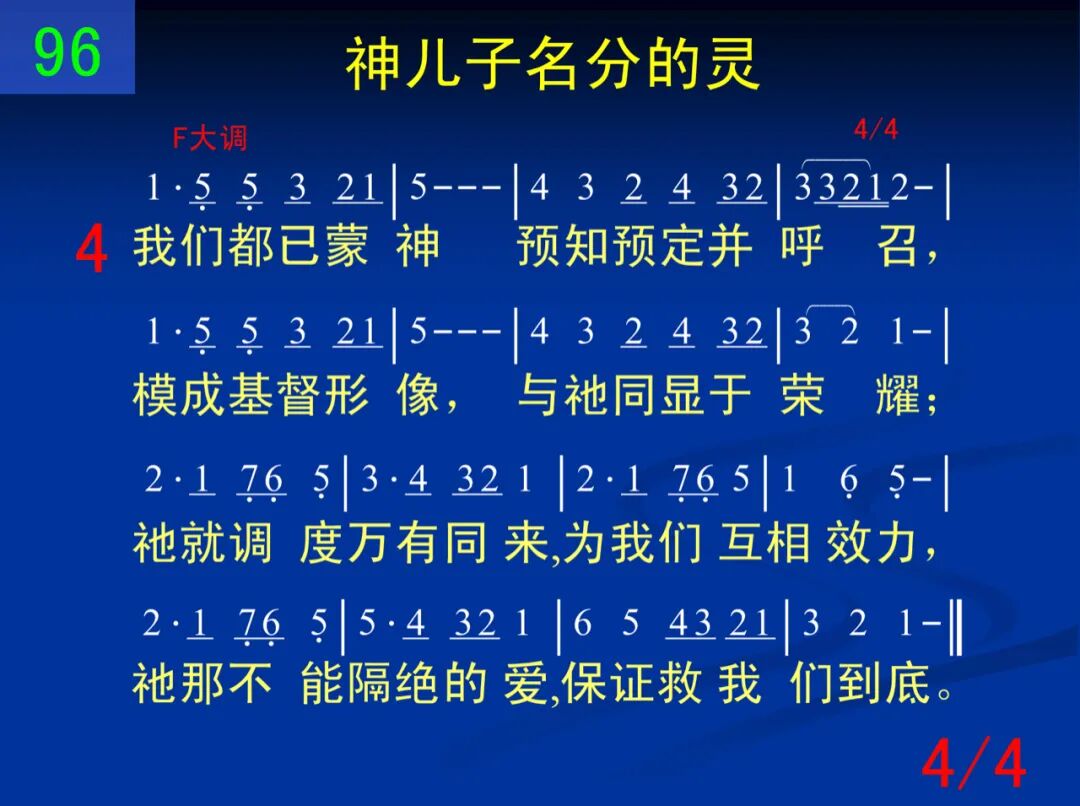 96

神儿子名分的灵

F大调　　4/4

1 · 5 5 3 21 | 5 - - - | 4 3 2 4 32 | 3 3 2 1 2 - |
4
我们都已蒙 神 预知预定并 呼 召，

1 · 5 5 3 21 | 5 - - - | 4 3 2 4 32 | 3 2 1 - |
模成基督形 像， 与祂同显于 荣 耀；

2 · 1 76 5 | 3 · 4 32 1 | 2 · 1 76 5 | 1 6 5 - |
祂就调 度万有同 来,为我们 互相 效力，

2 · 1 76 5 | 5 · 4 32 1 | 6 5 43 21 | 3 2 1 - ‖
祂那不 能隔绝的 爱,保证救 我 们到底。

4/4